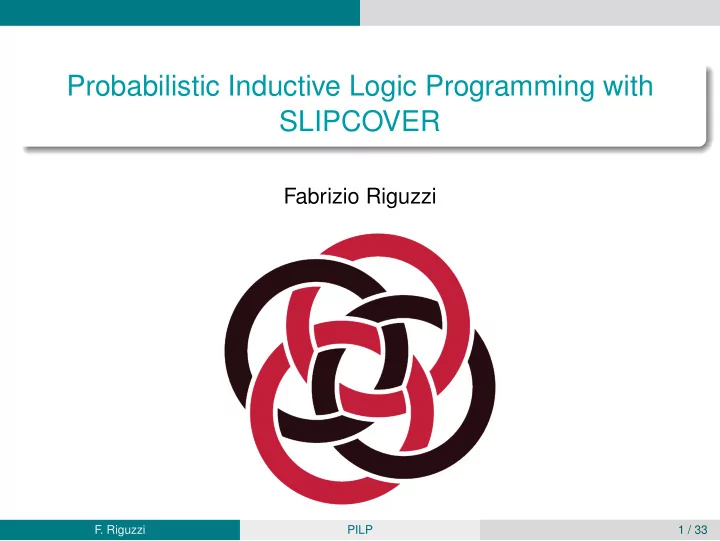 Probabilistic Inductive Logic Programming with SLIPCOVER

Fabrizio Riguzzi

F. Riguzzi PILP 1 / 33